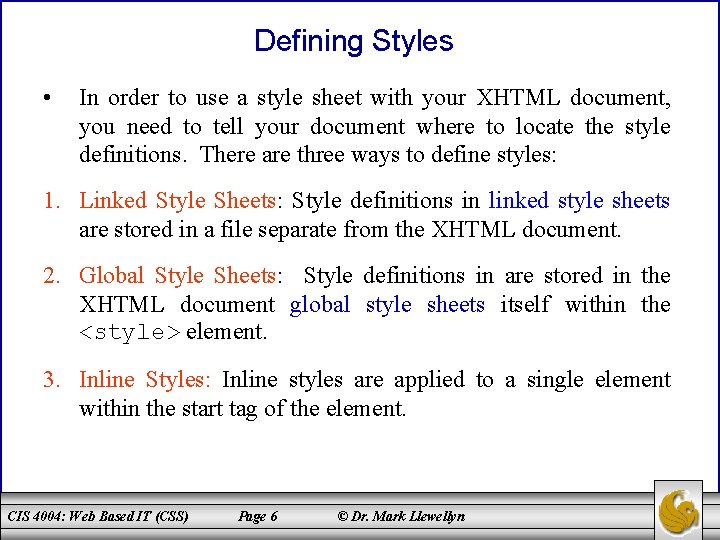 Defining Styles

• In order to use a style sheet with your XHTML document, you need to tell your document where to locate the style definitions. There are three ways to define styles:

1. Linked Style Sheets: Style definitions in linked style sheets are stored in a file separate from the XHTML document.

2. Global Style Sheets: Style definitions in are stored in the XHTML document global style sheets itself within the <style> element.

3. Inline Styles: Inline styles are applied to a single element within the start tag of the element.

CIS 4004: Web Based IT (CSS) Page 6 © Dr. Mark Llewellyn